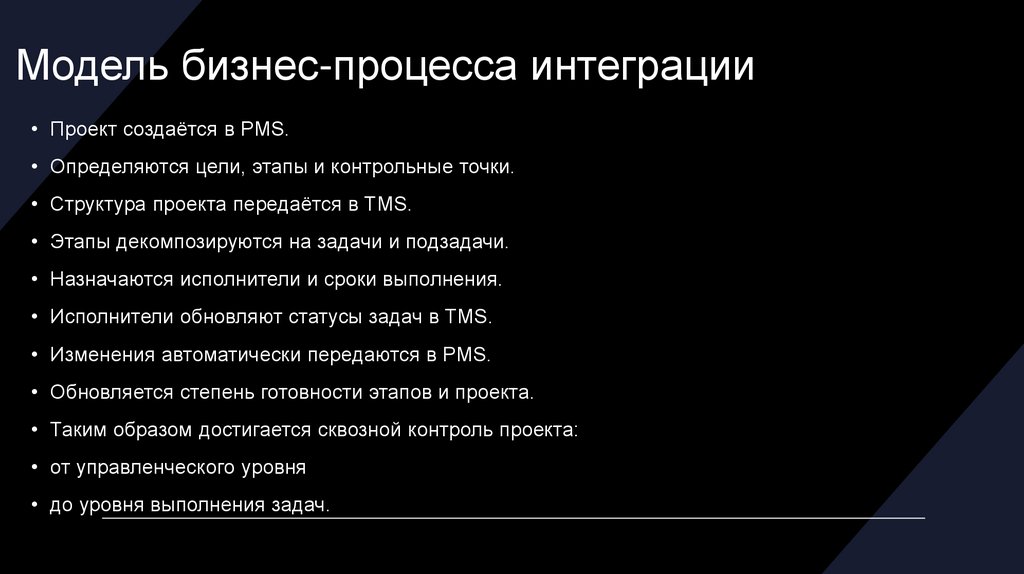 Модель бизнес-процесса интеграции

• Проект создаётся в PMS.
• Определяются цели, этапы и контрольные точки.
• Структура проекта передаётся в TMS.
• Этапы декомпозируются на задачи и подзадачи.
• Назначаются исполнители и сроки выполнения.
• Исполнители обновляют статусы задач в TMS.
• Изменения автоматически передаются в PMS.
• Обновляется степень готовности этапов и проекта.
• Таким образом достигается сквозной контроль проекта:
• от управленческого уровня
• до уровня выполнения задач.